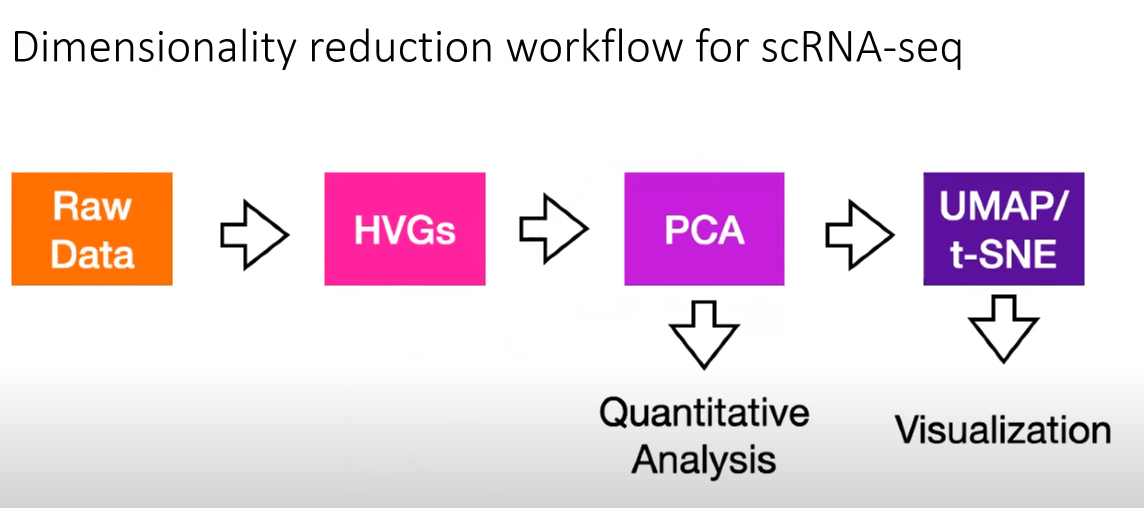 Dimensionality reduction workflow for scRNA-seq

Raw Data

HVGs

PCA

UMAP/ t-SNE

Quantitative Analysis

Visualization